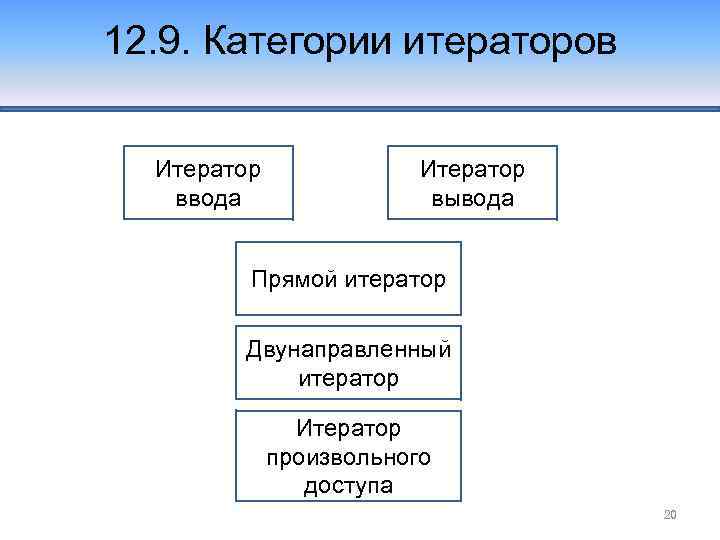 12.9. Категории итераторов

Итератор ввода

Итератор вывода

Прямой итератор

Двунаправленный итератор

Итератор произвольного доступа

20